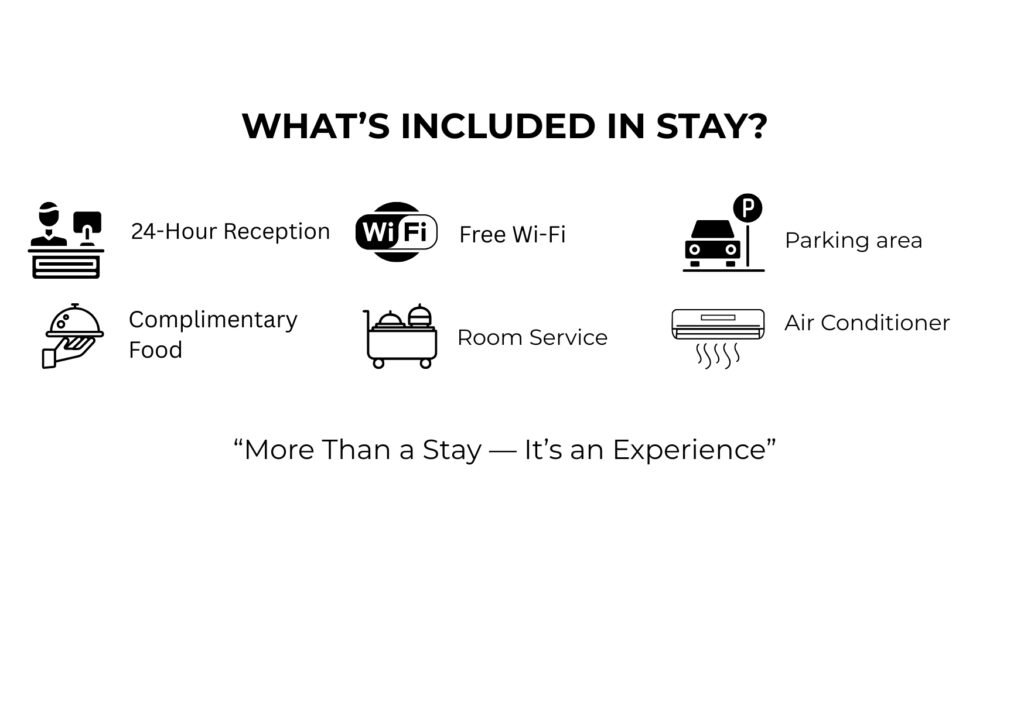 WHAT'S INCLUDED IN STAY?

24-Hour Reception

WiFi

Free Wi-Fi

P

Parking area

Complimentary Food

Room Service

Air Conditioner

"More Than a Stay — It's an Experience"